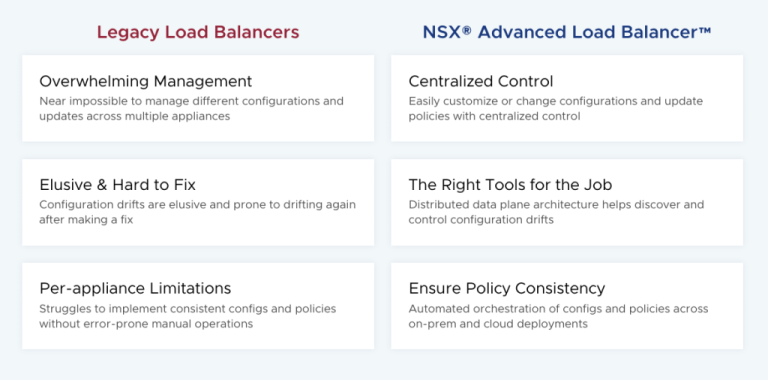 Legacy Load Balancers

Overwhelming Management
Near impossible to manage different configurations and updates across multiple appliances

Elusive & Hard to Fix
Configuration drifts are elusive and prone to drifting again after making a fix

Per-appliance Limitations
Struggles to implement consistent configs and policies without error-prone manual operations

NSX® Advanced Load Balancer™

Centralized Control
Easily customize or change configurations and update policies with centralized control

The Right Tools for the Job
Distributed data plane architecture helps discover and control configuration drifts

Ensure Policy Consistency
Automated orchestration of configs and policies across on-prem and cloud deployments